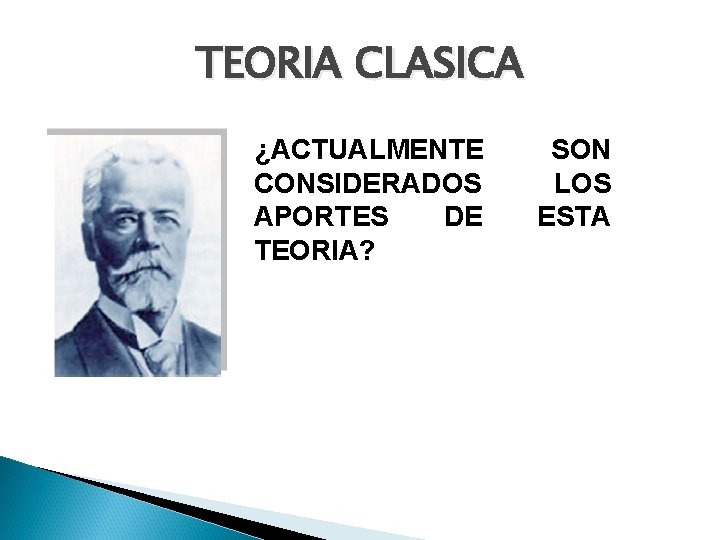 TEORIA CLASICA

¿ACTUALMENTE SON CONSIDERADOS LOS APORTES DE ESTA TEORIA?